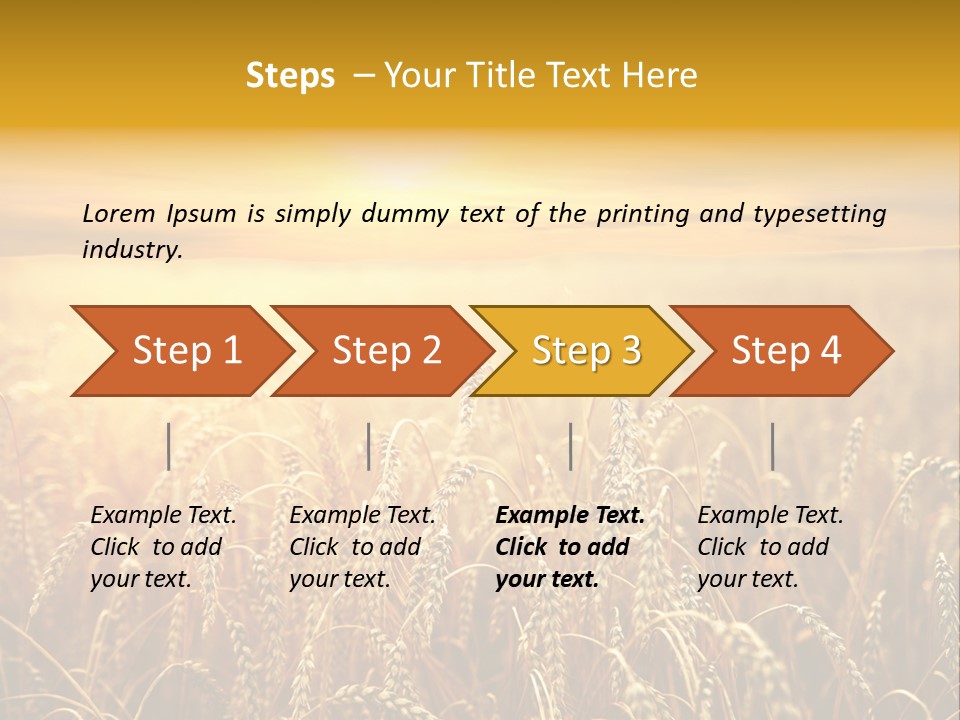 Steps – Your Title Text Here

Lorem Ipsum is simply dummy text of the printing and typesetting industry.

Step 1

Step 2

Step 3

Step 4

Example Text. Click to add your text.

Example Text. Click to add your text.

Example Text. Click to add your text.

Example Text. Click to add your text.